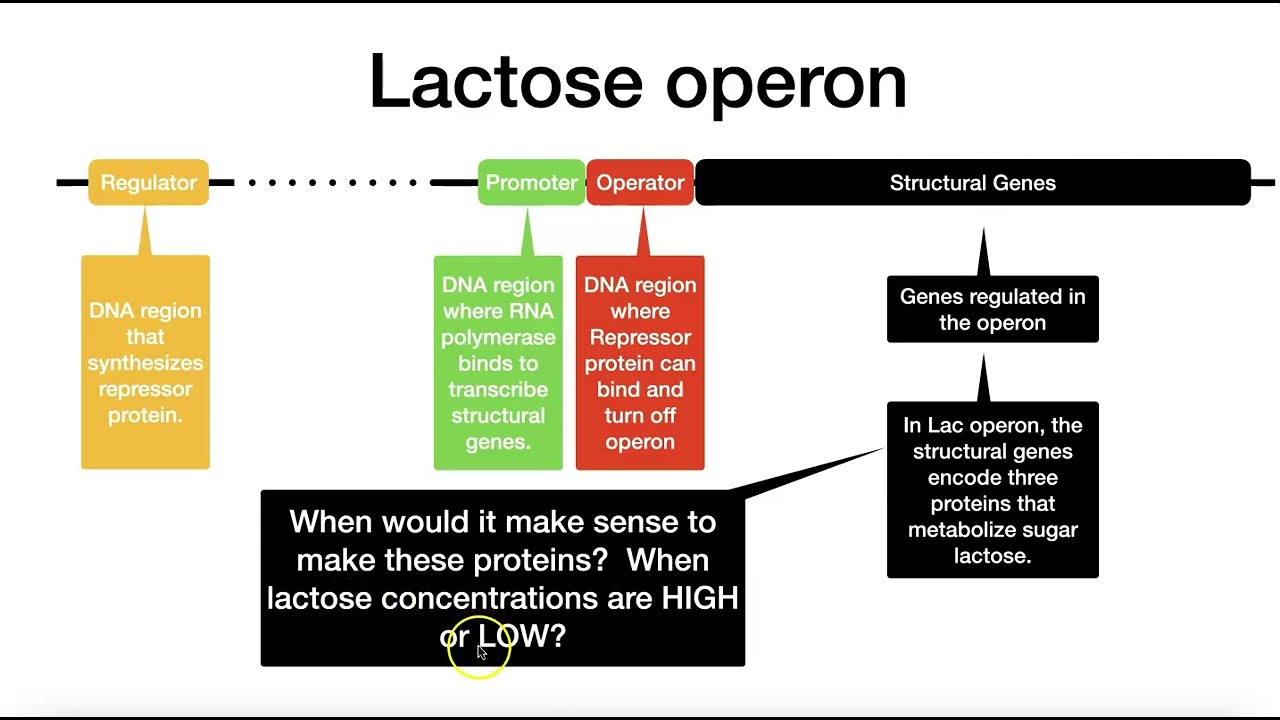 Lactose operon

Regulator

Promoter

Operator

Structural Genes

DNA region that synthesizes repressor protein.

DNA region where RNA polymerase binds to transcribe structural genes.

DNA region where Repressor protein can bind and turn off operon

Genes regulated in the operon

In Lac operon, the structural genes encode three proteins that metabolize sugar lactose.

When would it make sense to make these proteins? When lactose concentrations are HIGH or LOW?